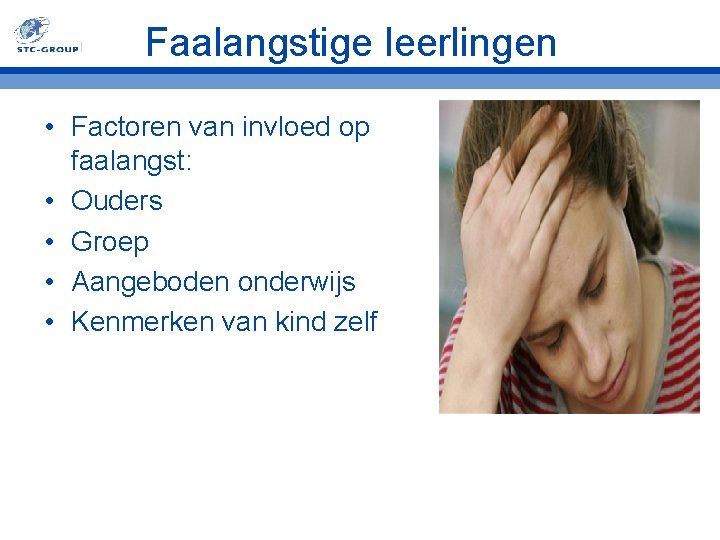 STC-GROUP

Faalangstige leerlingen

• Factoren van invloed op faalangst:
• Ouders
• Groep
• Aangeboden onderwijs
• Kenmerken van kind zelf